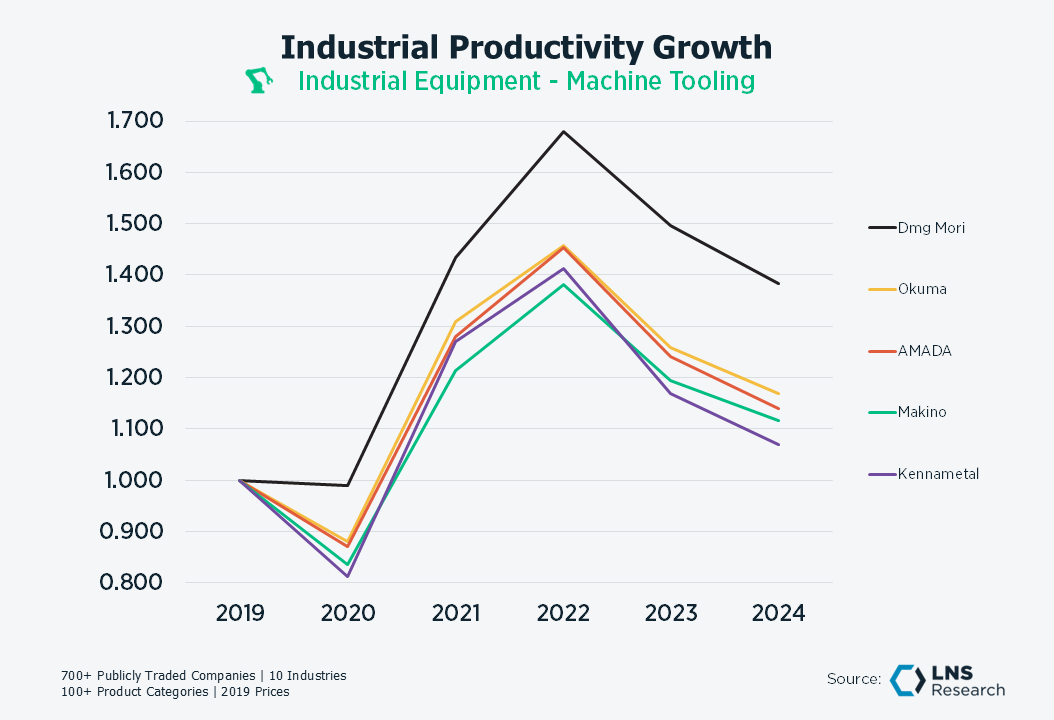 Industrial Productivity Growth

Industrial Equipment - Machine Tooling

1.700
1.600
1.500
1.400
1.300
1.200
1.100
1.000
0.900
0.800

2019 2020 2021 2022 2023 2024

Dmg Mori
Okuma
AMADA
Makino
Kennametal

700+ Publicly Traded Companies | 10 Industries
100+ Product Categories | 2019 Prices

Source: LNS Research